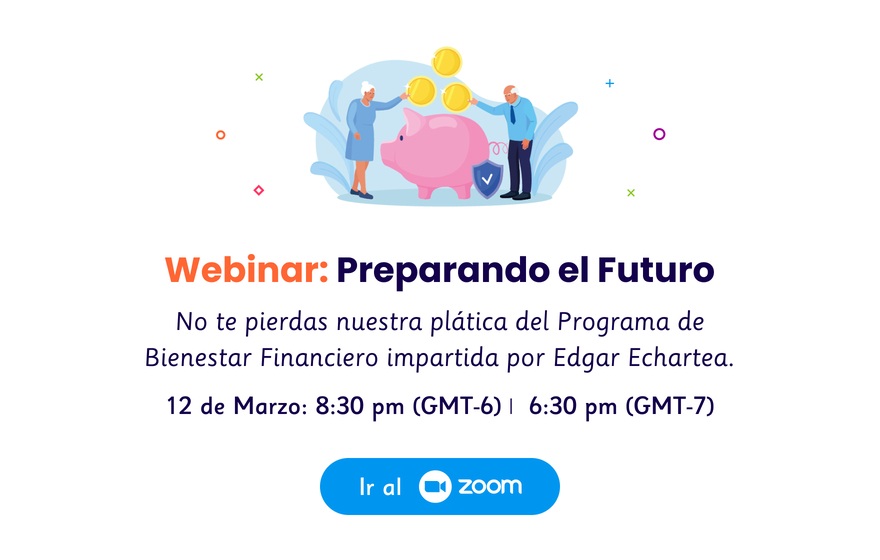 Webinar: Preparando el Futuro

No te pierdas nuestra plática del Programa de Bienestar Financiero impartida por Edgar Echartea.

12 de Marzo: 8:30 pm (GMT-6) | 6:30 pm (GMT-7)

Ir al zoom